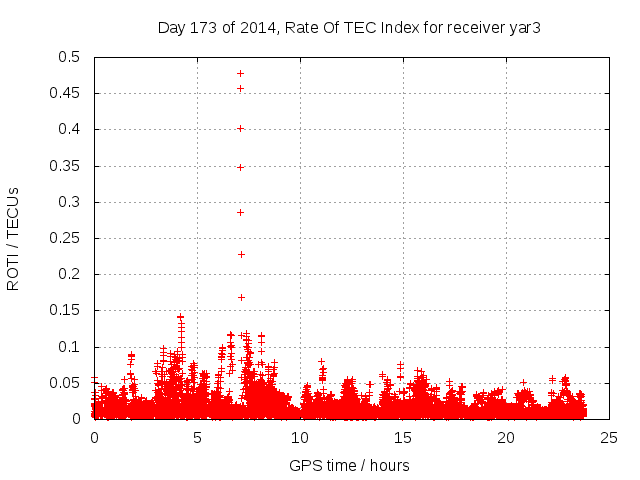 Day 173 of 2014, Rate Of TEC Index for receiver yar3

ROTI / TECUs

0.5
0.45
0.4
0.35
0.3
0.25
0.2
0.15
0.1
0.05
0

0
5
10
15
20
25

GPS time / hours